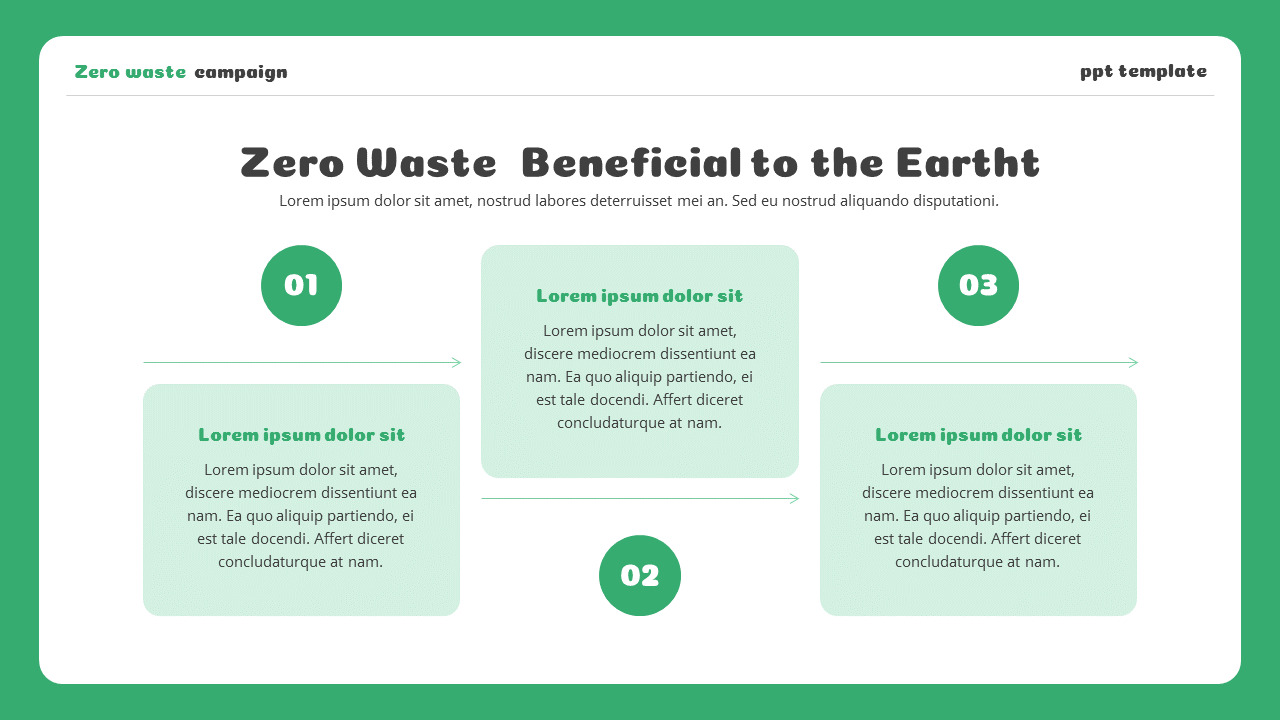 Zero waste campaign

ppt template

Zero Waste Beneficial to the Eartht

Lorem ipsum dolor sit amet, nostrud labores deterruisset mei an. Sed eu nostrud aliquando disputationi.

01

Lorem ipsum dolor sit

Lorem ipsum dolor sit amet, discere mediocrem dissentiunt ea nam. Ea quo aliquip partiendo, ei est tale docendi. Affert diceret concludaturque at nam.

Lorem ipsum dolor sit

Lorem ipsum dolor sit amet, discere mediocrem dissentiunt ea nam. Ea quo aliquip partiendo, ei est tale docendi. Affert diceret concludaturque at nam.

02

03

Lorem ipsum dolor sit

Lorem ipsum dolor sit amet, discere mediocrem dissentiunt ea nam. Ea quo aliquip partiendo, ei est tale docendi. Affert diceret concludaturque at nam.